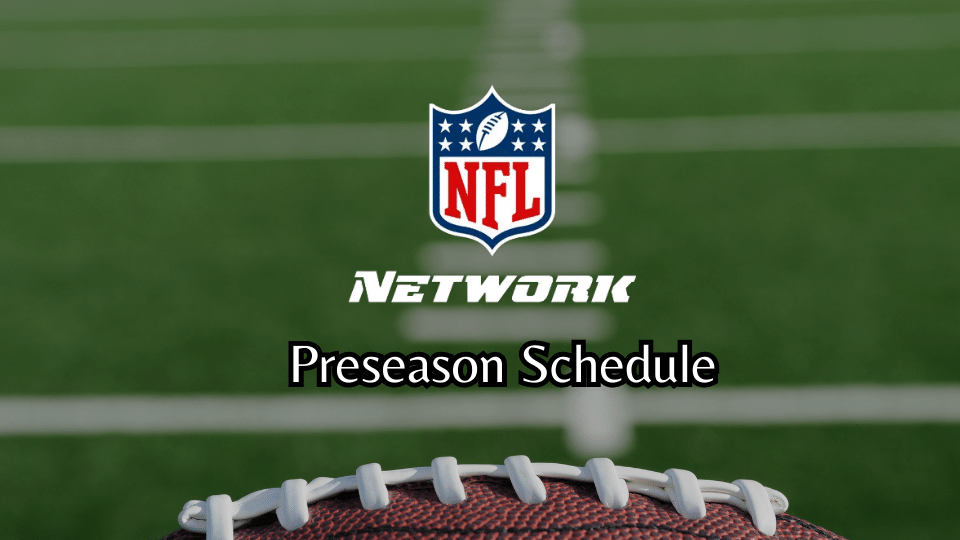 NFL

NETWORK

Preseason Schedule